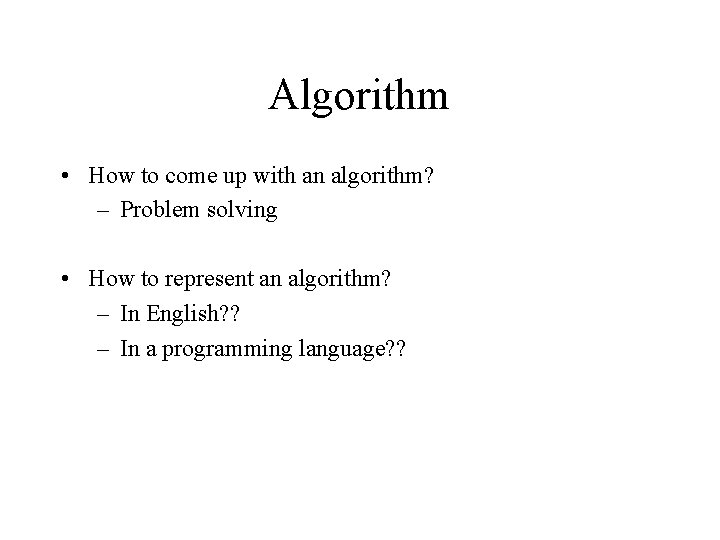 Algorithm

• How to come up with an algorithm?
– Problem solving

• How to represent an algorithm?
– In English??
– In a programming language??